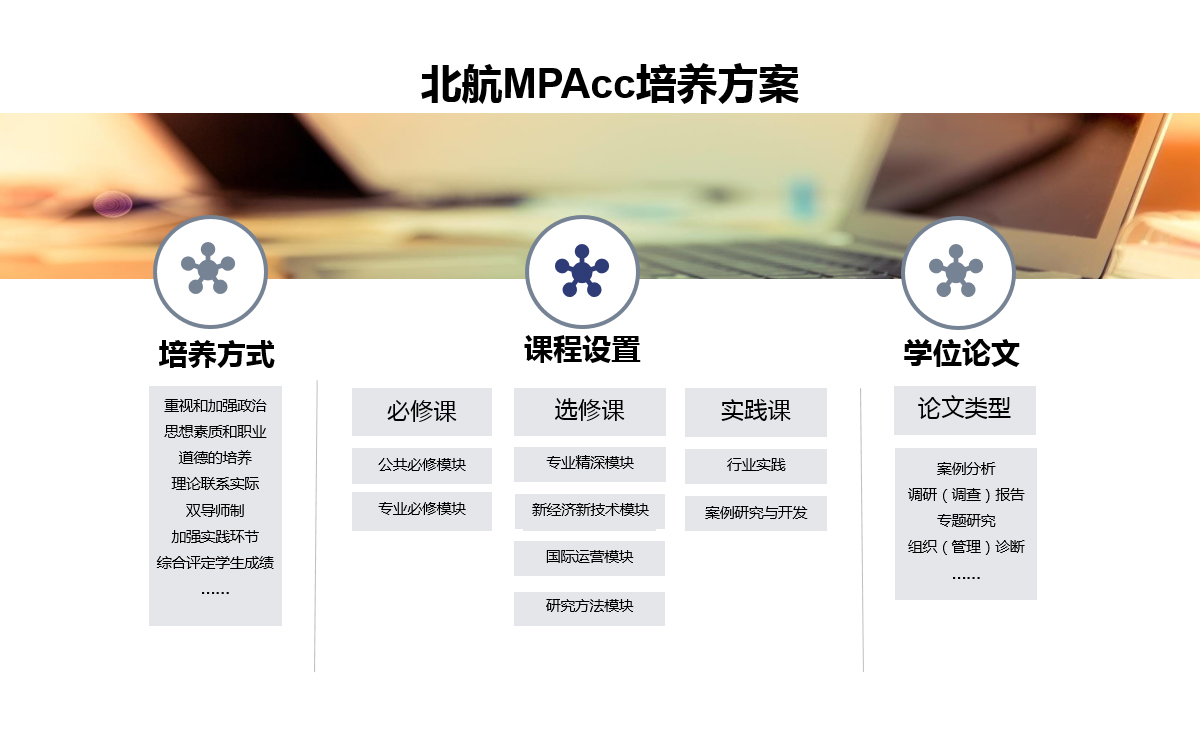 北航MPAcc培养方案

培养方式

重视和加强政治思想素质和职业道德的培养
理论联系实际
双导师制
加强实践环节
综合评定学生成绩
……

课程设置

必修课

公共必修模块

专业必修模块

选修课

专业精深模块

新经济新技术模块

国际运营模块

研究方法模块

实践课

行业实践

案例研究与开发

学位论文

论文类型

案例分析
调研（调查）报告
专题研究
组织（管理）诊断
……